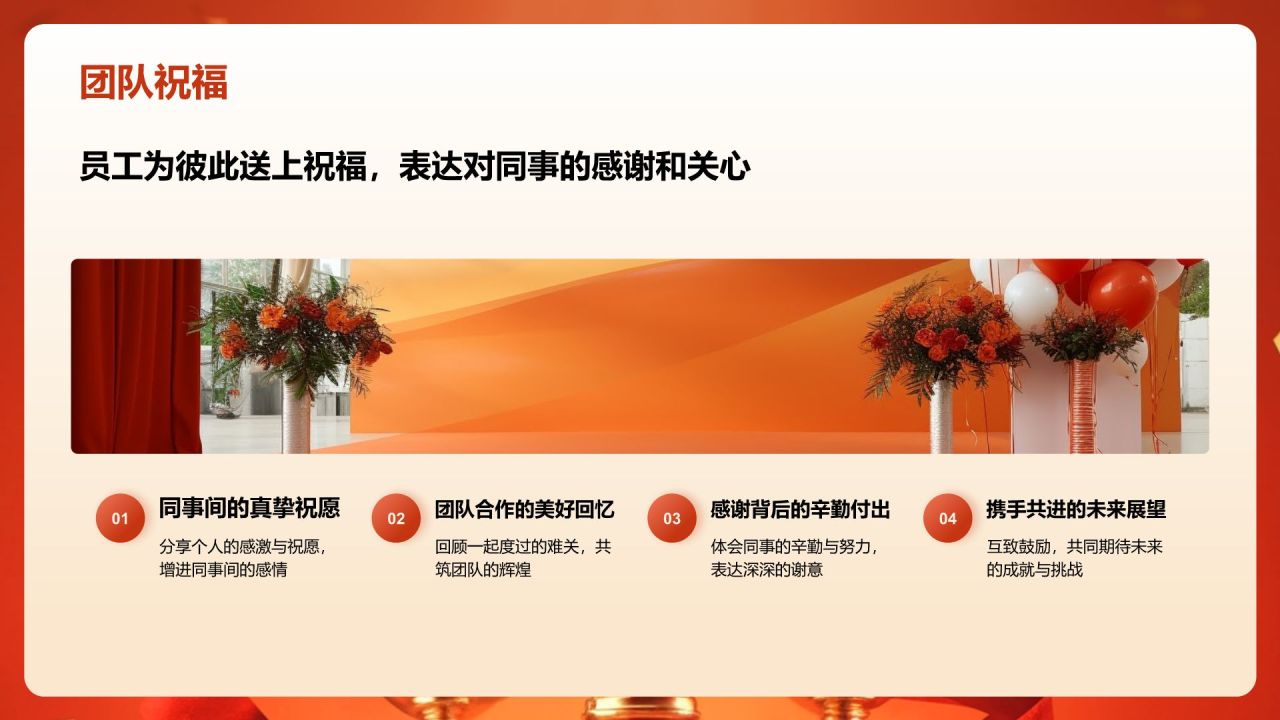 团队祝福

员工为彼此送上祝福，表达对同事的感谢和关心

01
同事间的真挚祝愿
分享个人的感激与祝愿，增进同事间的感情

02
团队合作的美好回忆
回顾一起度过的难关，共筑团队的辉煌

03
感谢背后的辛勤付出
体会同事的辛勤与努力，表达深深的谢意

04
携手共进的未来展望
互致鼓励，共同期待未来的成就与挑战